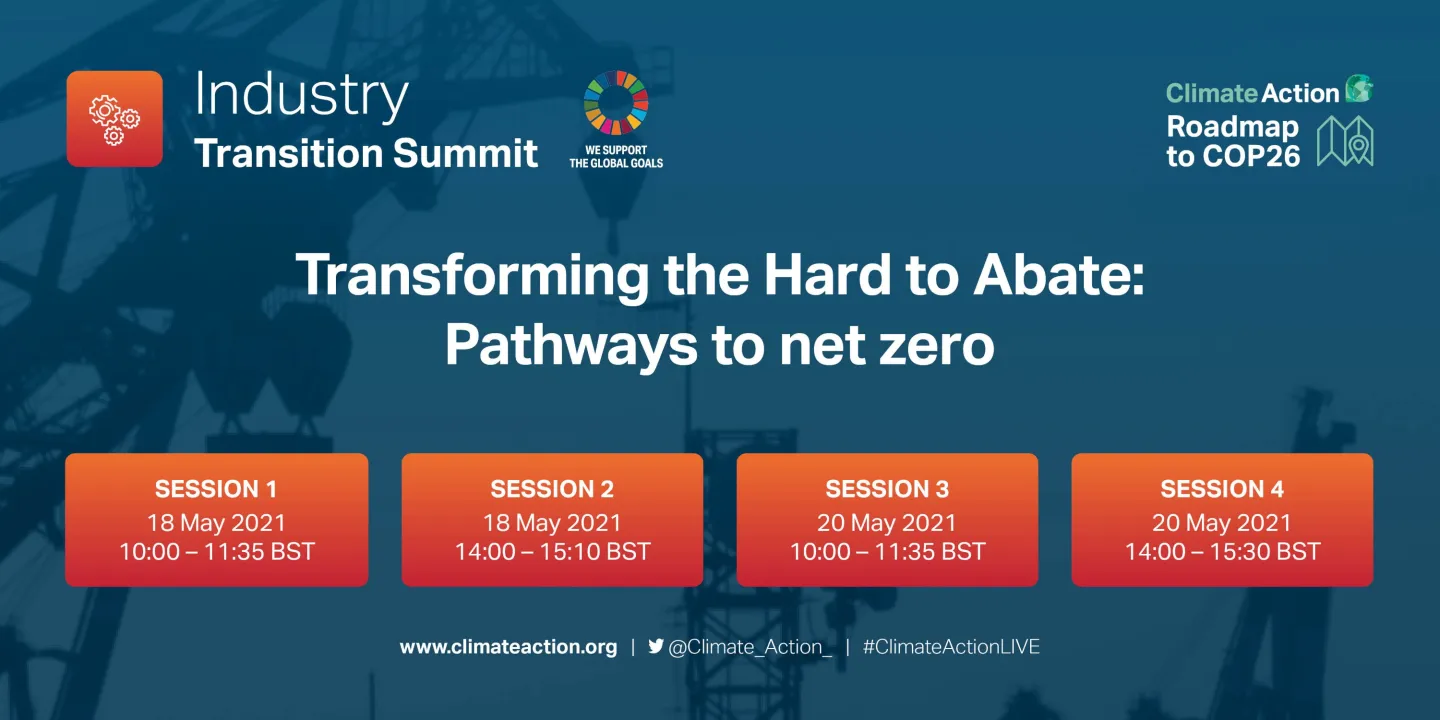 Industry
Transition Summit

WE SUPPORT
THE GLOBAL GOALS

Climate Action
Roadmap
to COP26

Transforming the Hard to Abate:
Pathways to net zero

SESSION 1
18 May 2021
10:00 – 11:35 BST

SESSION 2
18 May 2021
14:00 – 15:10 BST

SESSION 3
20 May 2021
10:00 – 11:35 BST

SESSION 4
20 May 2021
14:00 – 15:30 BST

www.climateaction.org | @Climate_Action_ | #ClimateActionLIVE